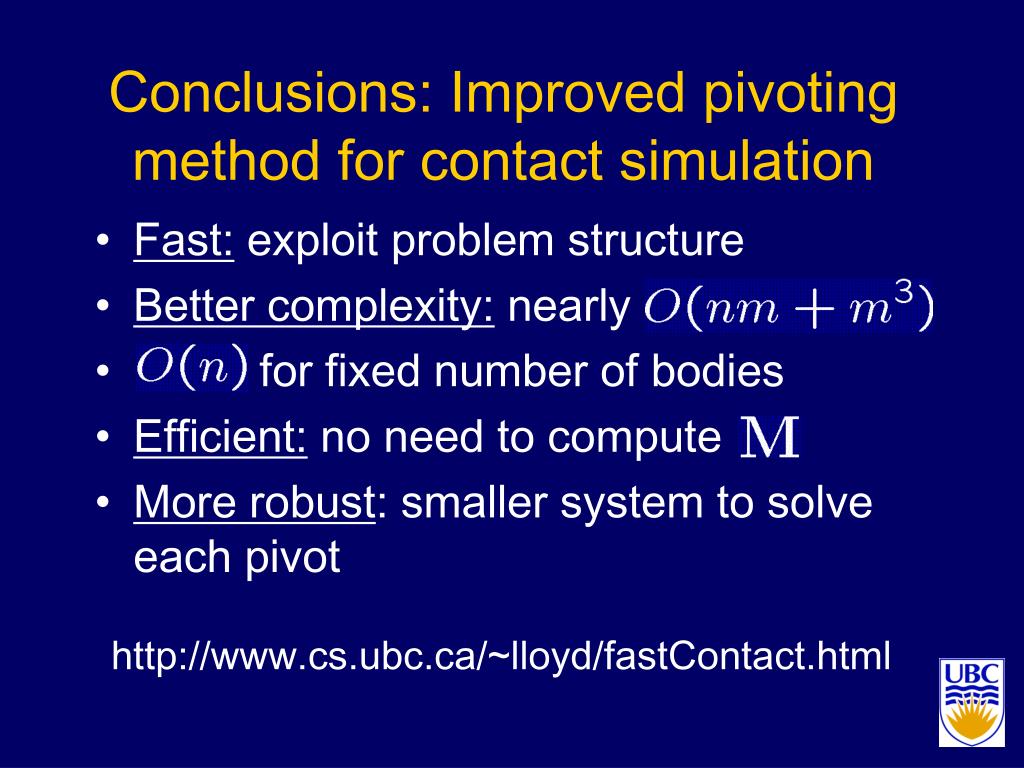 Conclusions: Improved pivoting method for contact simulation

• Fast: exploit problem structure
• Better complexity: nearly $O(nm + m^3)$
• $O(n)$ for fixed number of bodies
• Efficient: no need to compute $\mathbf{M}$
• More robust: smaller system to solve each pivot

http://www.cs.ubc.ca/~lloyd/fastContact.html

UBC